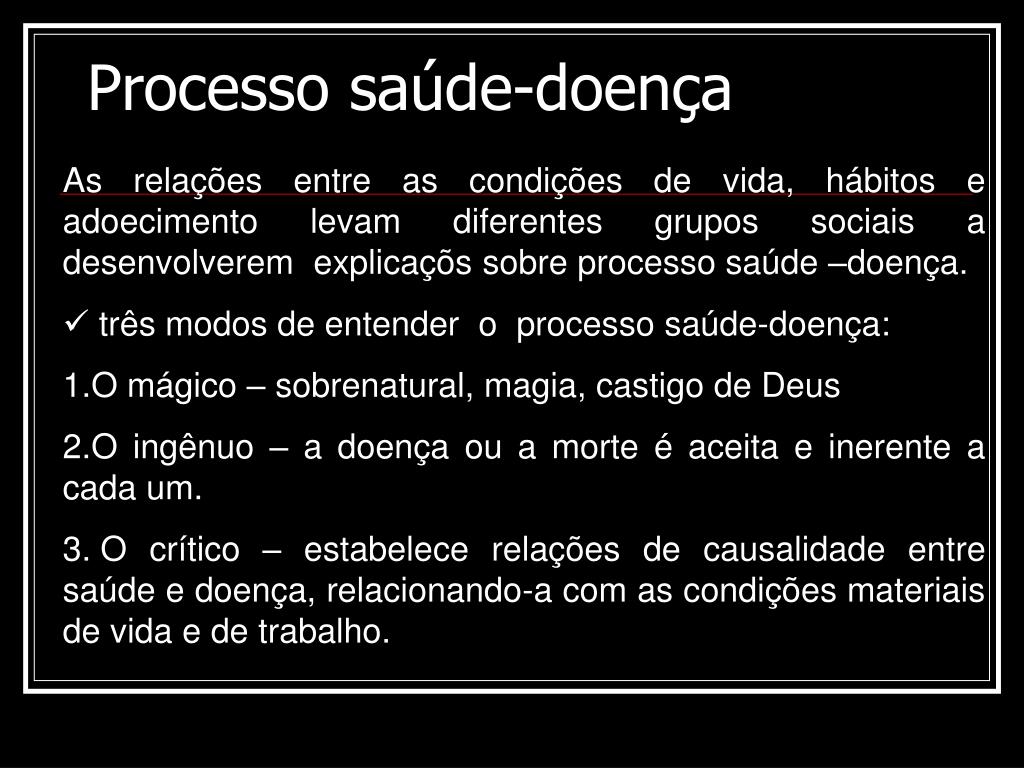 Processo saúde-doença

As relações entre as condições de vida, hábitos e adoecimento levam diferentes grupos sociais a desenvolverem explicaçõs sobre processo saúde –doença.

✓ três modos de entender o processo saúde-doença:

1.O mágico – sobrenatural, magia, castigo de Deus

2.O ingênuo – a doença ou a morte é aceita e inerente a cada um.

3. O crítico – estabelece relações de causalidade entre saúde e doença, relacionando-a com as condições materiais de vida e de trabalho.